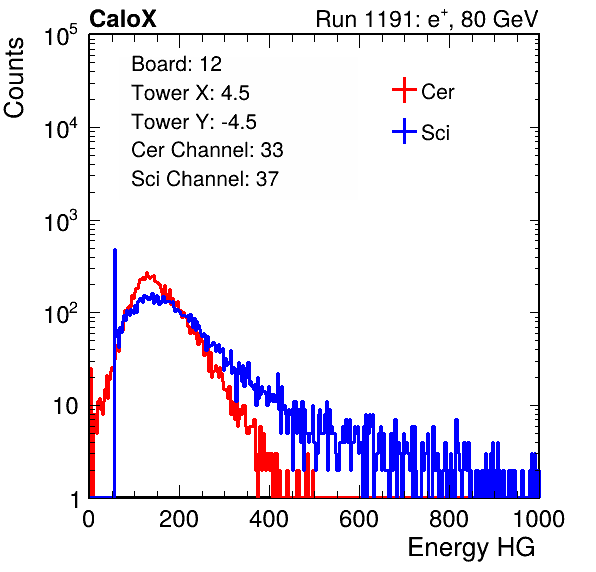 CaloX

Run 1191: $e^{+}$, 80 GeV

Counts

$10^5$

$10^4$

$10^3$

$10^2$

10

1

Board: 12
Tower X: 4.5
Tower Y: -4.5
Cer Channel: 33
Sci Channel: 37

Cer

Sci

0

200

400

600

800

1000

Energy HG